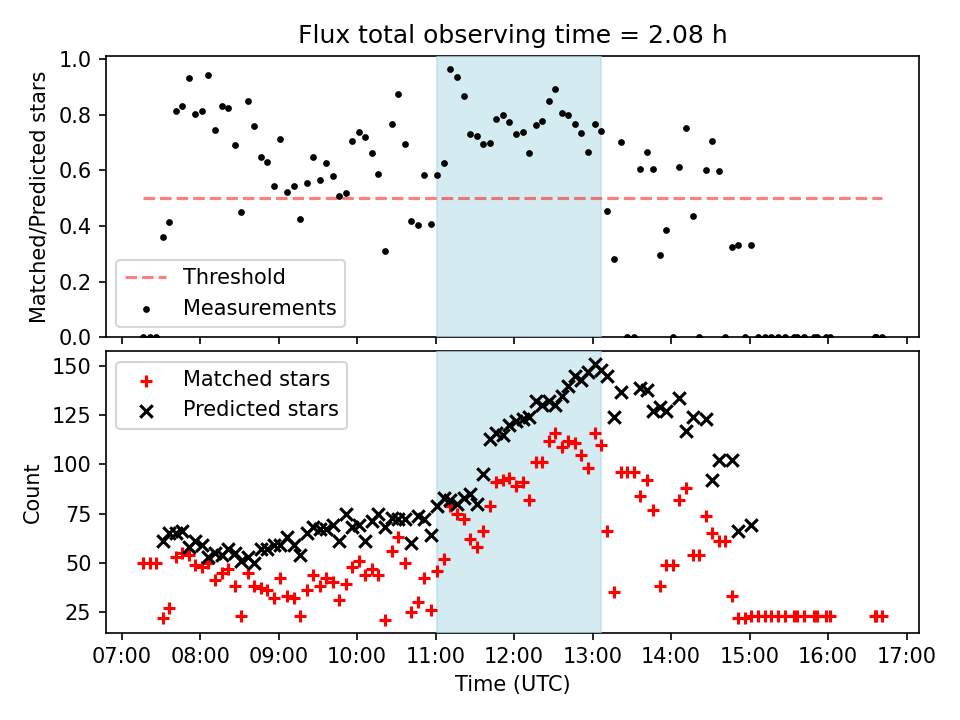 Flux total observing time = 2.08 h

Matched/Predicted stars

1.0
0.8
0.6
0.4
0.2
0.0

Threshold
Measurements

Count

150
125
100
75
50
25

Matched stars
Predicted stars

07:00 08:00 09:00 10:00 11:00 12:00 13:00 14:00 15:00 16:00 17:00

Time (UTC)